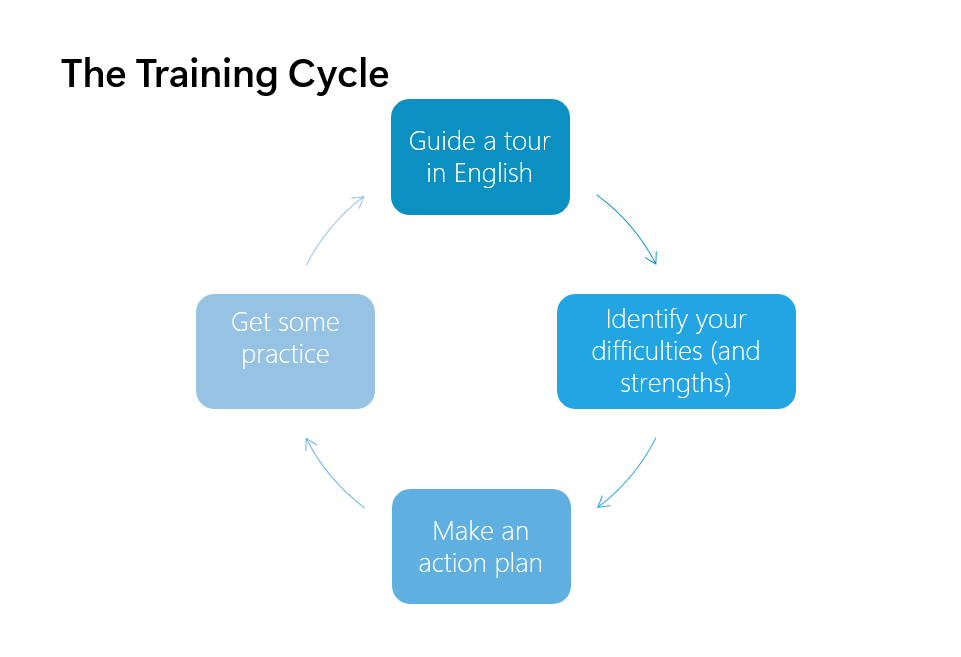 The Training Cycle

Guide a tour in English

Identify your difficulties (and strengths)

Make an action plan

Get some practice